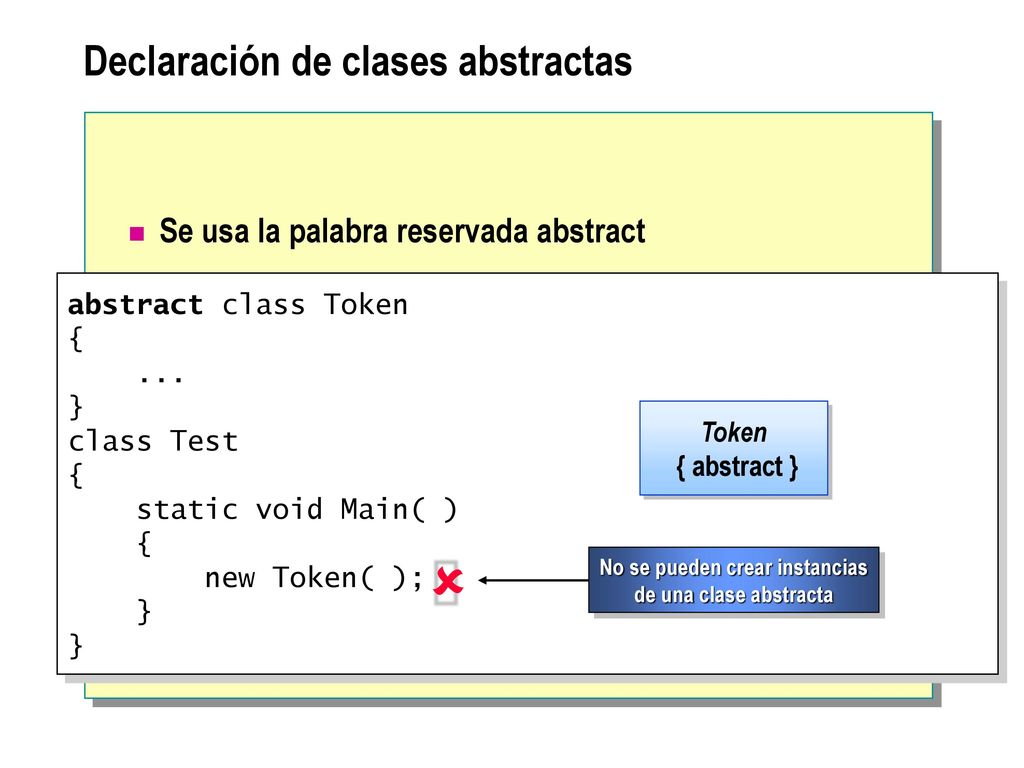 Declaración de clases abstractas

Se usa la palabra reservada abstract

abstract class Token
{
    ...
}
class Test
{
    static void Main( )
    {
        new Token( );
    }
}

Token
{ abstract }

No se pueden crear instancias de una clase abstracta